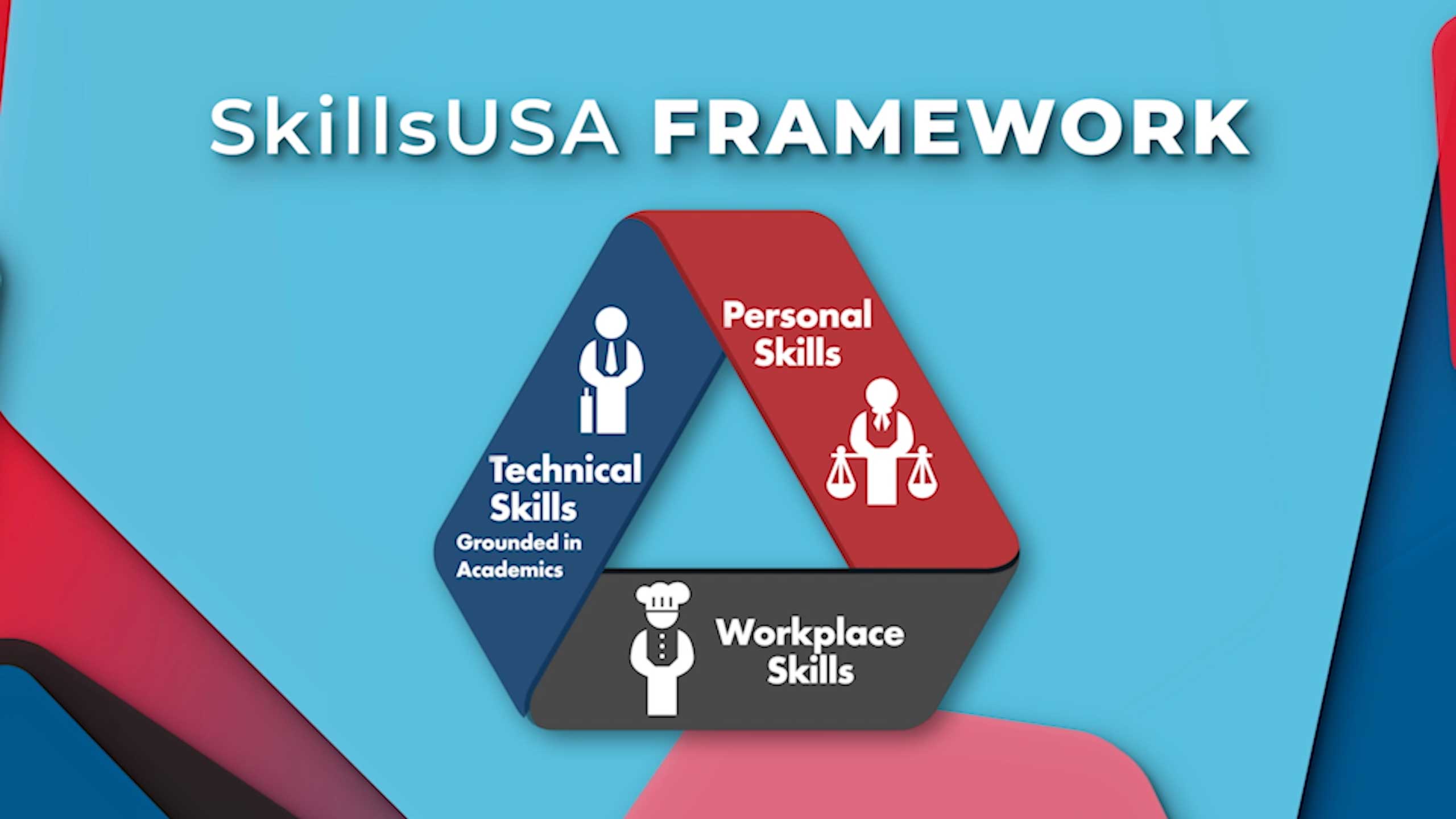 SkillsUSA FRAMEWORK

Personal Skills

Technical Skills
Grounded in Academics

Workplace Skills